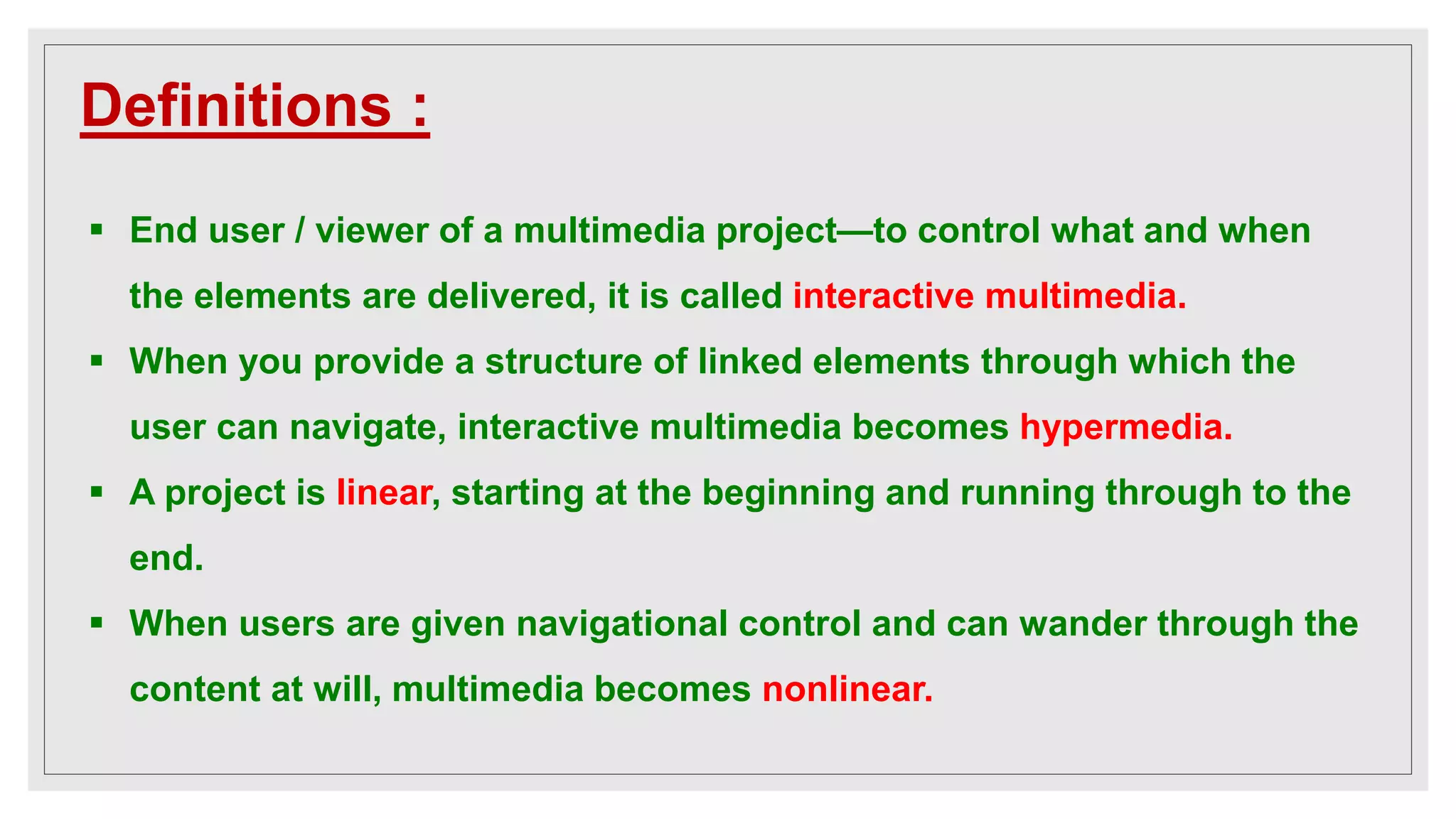 Definitions :

▪ End user / viewer of a multimedia project—to control what and when the elements are delivered, it is called interactive multimedia.

▪ When you provide a structure of linked elements through which the user can navigate, interactive multimedia becomes hypermedia.

▪ A project is linear, starting at the beginning and running through to the end.

▪ When users are given navigational control and can wander through the content at will, multimedia becomes nonlinear.